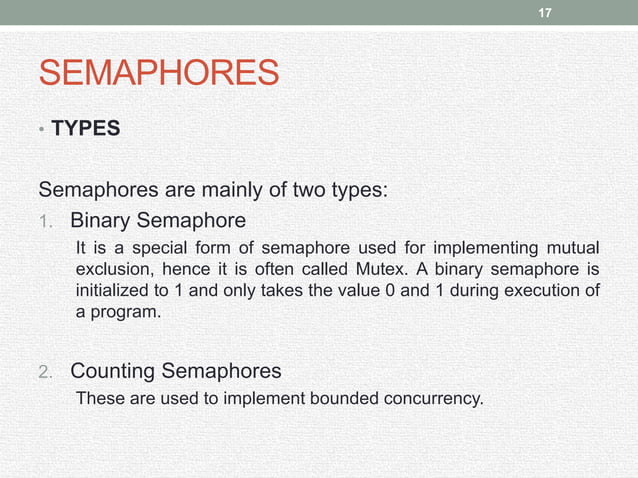 17

SEMAPHORES

• TYPES

Semaphores are mainly of two types:

1. Binary Semaphore

It is a special form of semaphore used for implementing mutual exclusion, hence it is often called Mutex. A binary semaphore is initialized to 1 and only takes the value 0 and 1 during execution of a program.

2. Counting Semaphores

These are used to implement bounded concurrency.